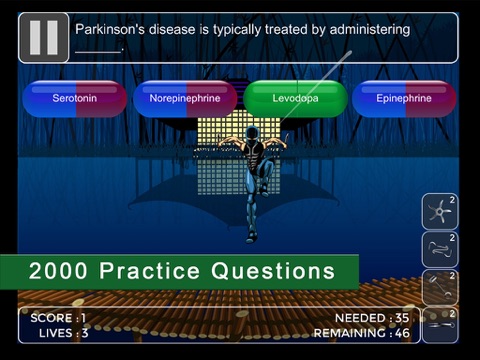 Parkinson's disease is typically treated by administering ______.

Serotonin

Norepinephrine

Levodopa

Epinephrine

2

2

2

2

2000 Practice Questions

SCORE : 1
LIVES : 3

NEEDED : 35
REMAINING : 46